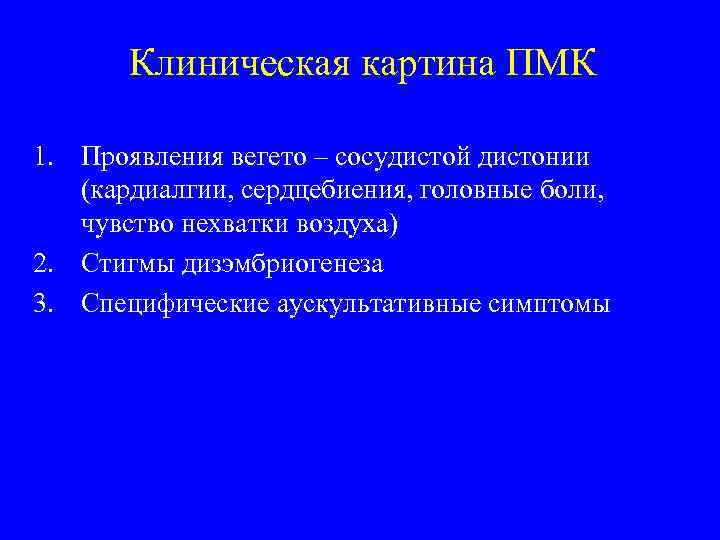 Клиническая картина ПМК

1. Проявления вегето – сосудистой дистонии (кардиалгии, сердцебиения, головные боли, чувство нехватки воздуха)
2. Стигмы дизэмбриогенеза
3. Специфические аускультативные симптомы